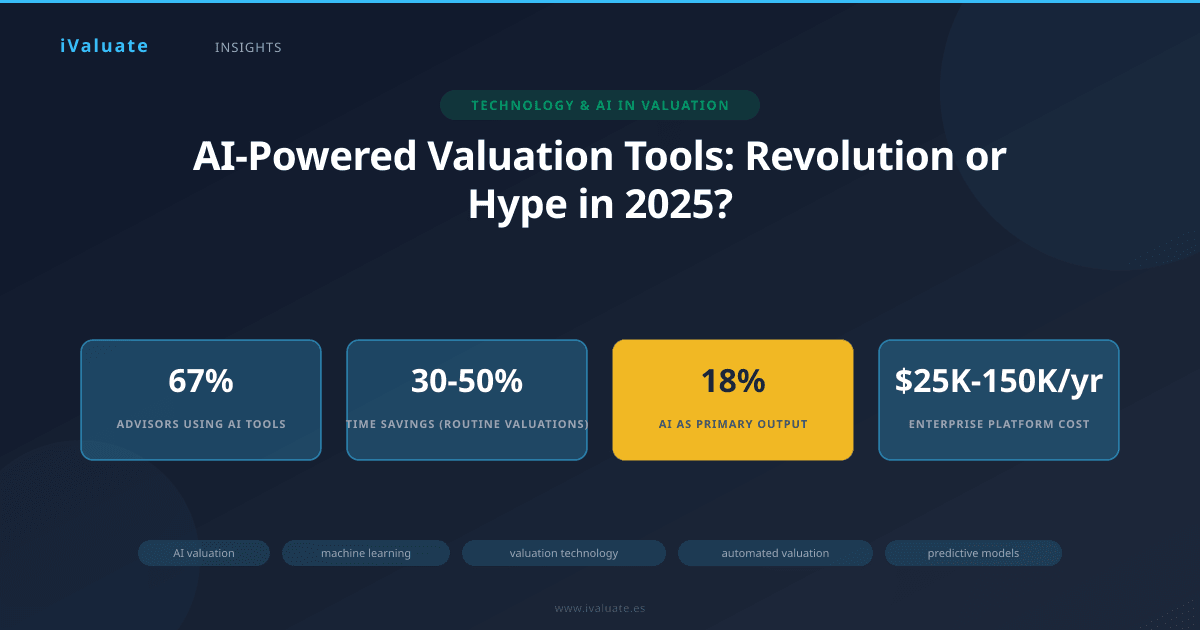 iValuate INSIGHTS

TECHNOLOGY & AI IN VALUATION

AI-Powered Valuation Tools: Revolution or Hype in 2025?

67%
ADVISORS USING AI TOOLS

30-50%
TIME SAVINGS (ROUTINE VALUATIONS)

18%
AI AS PRIMARY OUTPUT

$25K-150K/yr
ENTERPRISE PLATFORM COST

AI valuation
machine learning
valuation technology
automated valuation
predictive models

www.ivaluate.es